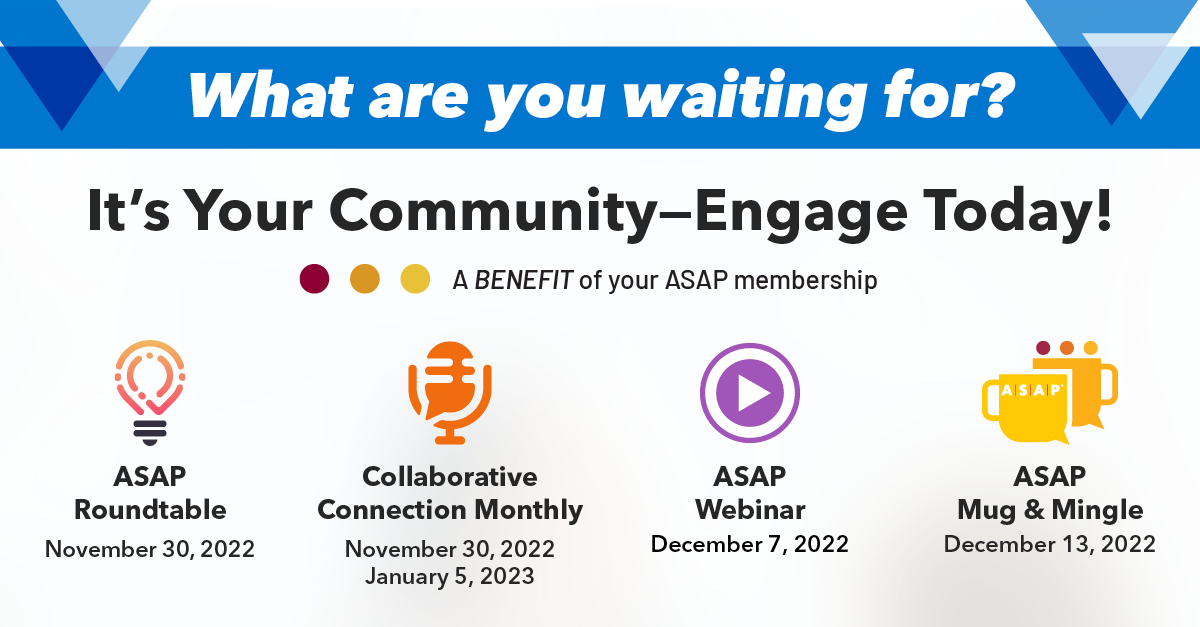 What are you waiting for?

It's Your Community—Engage Today!

A BENEFIT of your ASAP membership

ASAP
Roundtable
November 30, 2022

Collaborative
Connection Monthly
November 30, 2022
January 5, 2023

ASAP
Webinar
December 7, 2022

ASAP

ASAP
Mug & Mingle
December 13, 2022